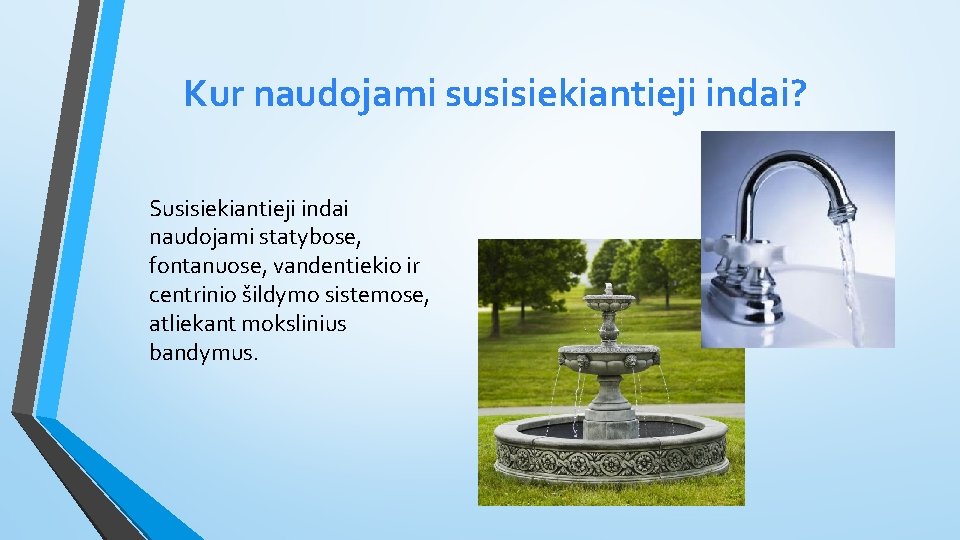 Kur naudojami susisiekiantieji indai?

Susisiekiantieji indai naudojami statybose, fontanuose, vandentiekio ir centrinio šildymo sistemose, atliekant mokslinius bandymus.